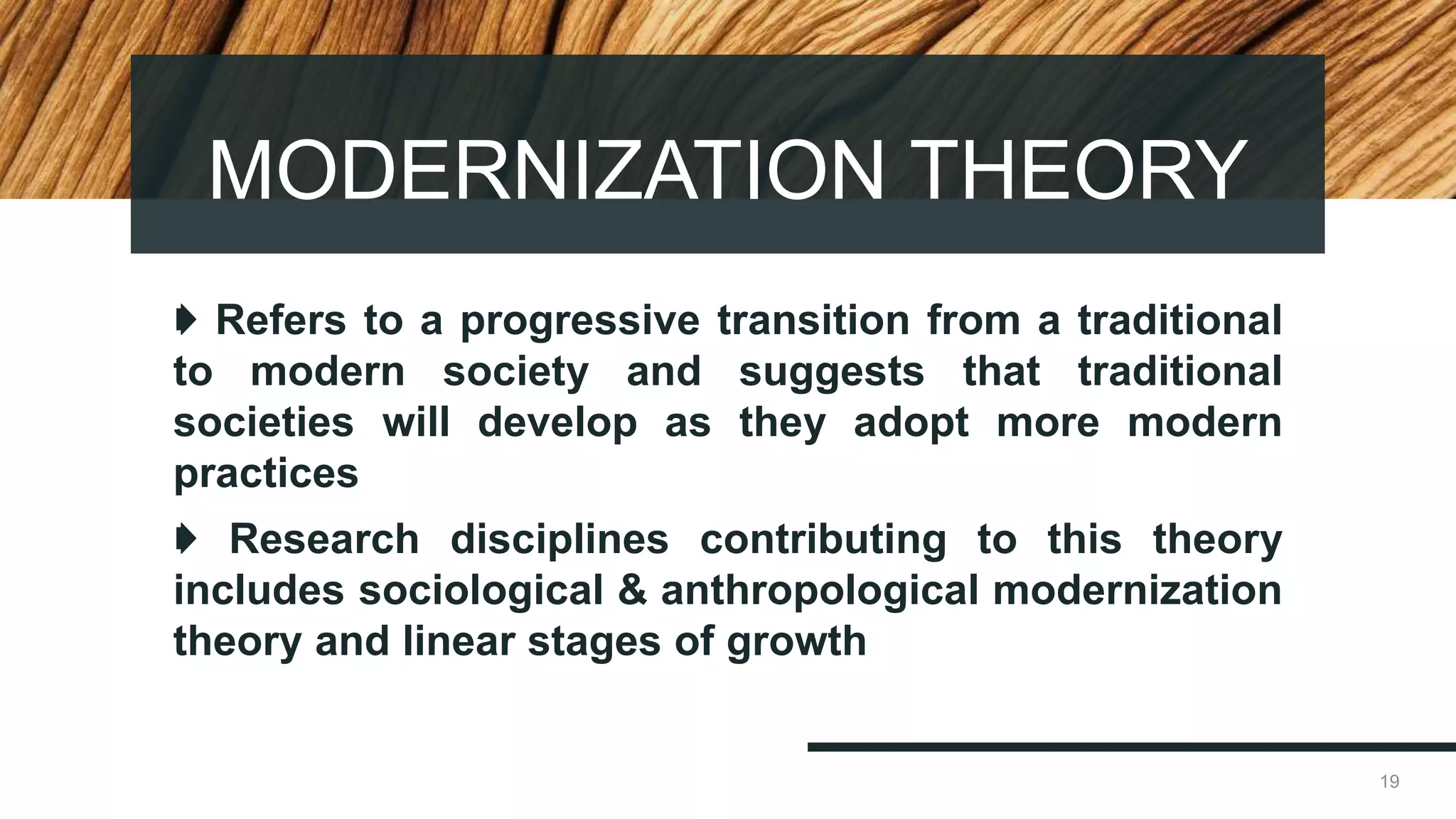 MODERNIZATION THEORY

➧ Refers to a progressive transition from a traditional to modern society and suggests that traditional societies will develop as they adopt more modern practices

➧ Research disciplines contributing to this theory includes sociological & anthropological modernization theory and linear stages of growth

19